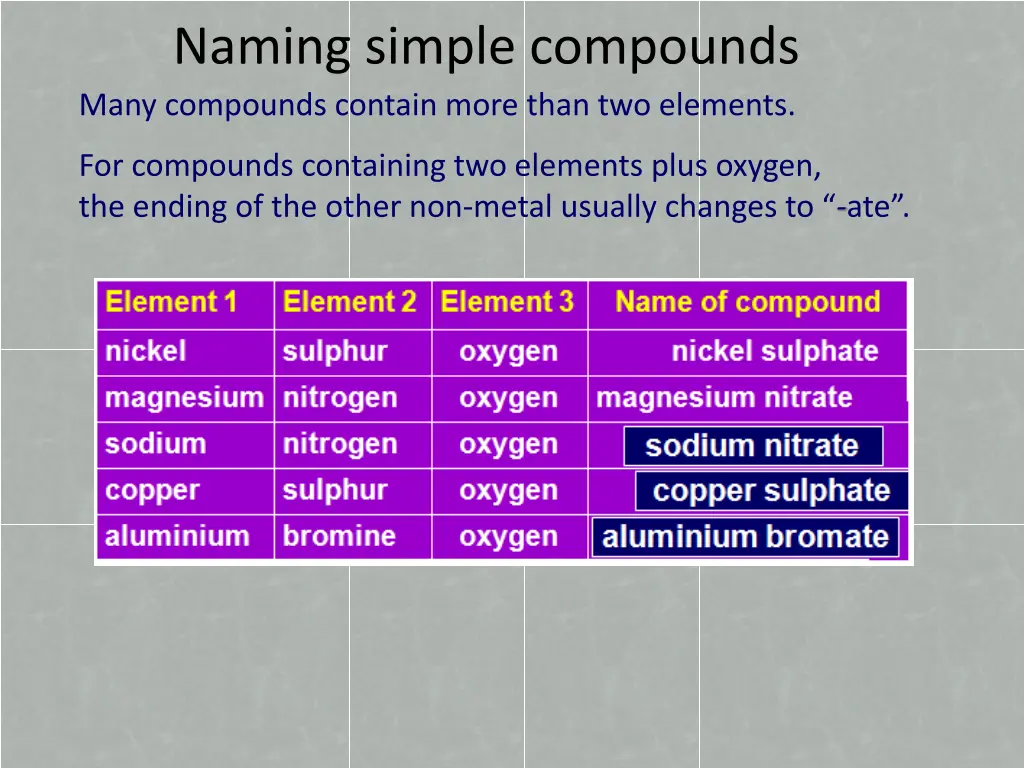 Naming simple compounds

Many compounds contain more than two elements.

For compounds containing two elements plus oxygen, the ending of the other non-metal usually changes to “-ate”.

| Element 1 | Element 2 | Element 3 | Name of compound |
|---|---|---|---|
| nickel | sulphur | oxygen | nickel sulphate |
| magnesium | nitrogen | oxygen | magnesium nitrate |
| sodium | nitrogen | oxygen | sodium nitrate |
| copper | sulphur | oxygen | copper sulphate |
| aluminium | bromine | oxygen | aluminium bromate |